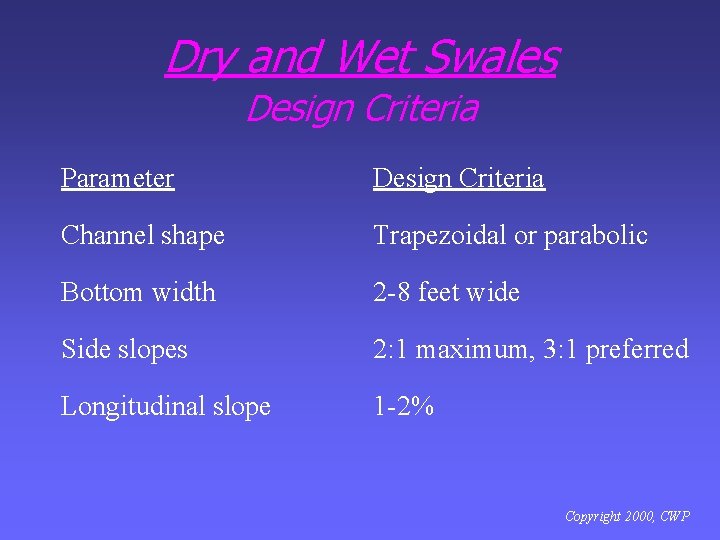 Dry and Wet Swales
Design Criteria

| Parameter | Design Criteria |
|---|---|
| Channel shape | Trapezoidal or parabolic |
| Bottom width | 2-8 feet wide |
| Side slopes | 2:1 maximum, 3:1 preferred |
| Longitudinal slope | 1-2% |

Copyright 2000, CWP